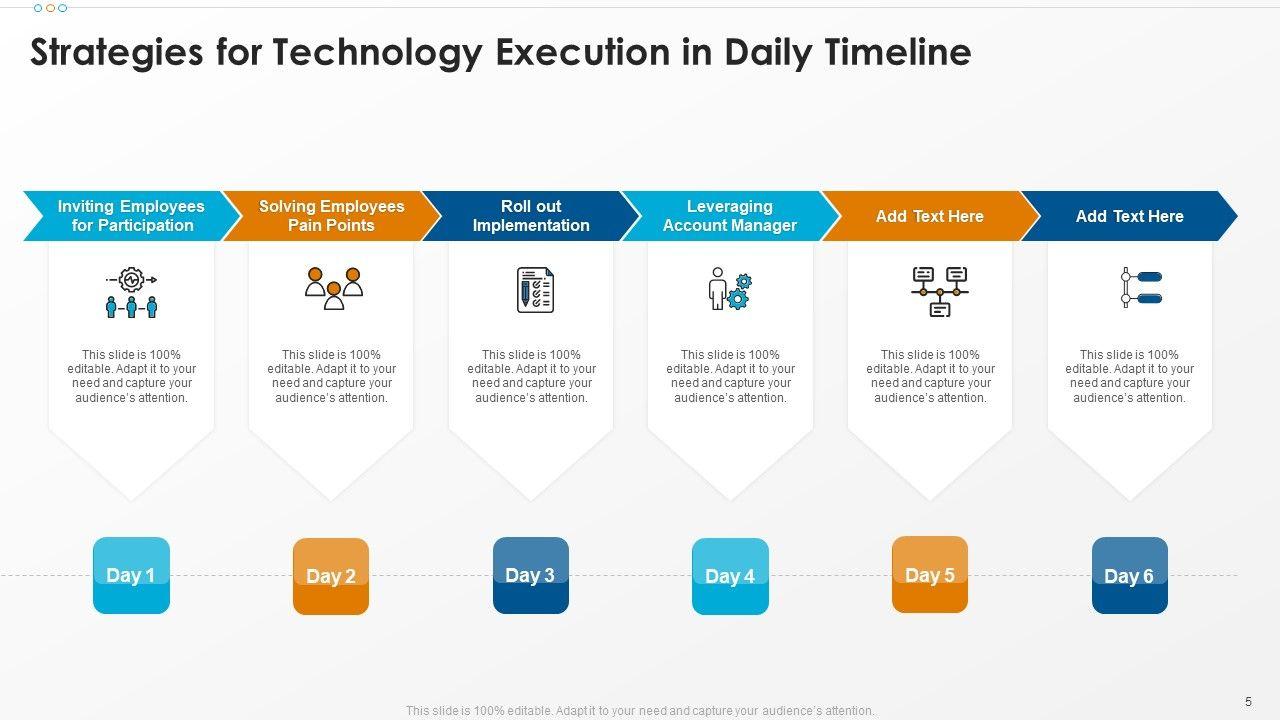 Strategies for Technology Execution in Daily Timeline

Inviting Employees for Participation

This slide is 100% editable. Adapt it to your need and capture your audience's attention.

Day 1

Solving Employees Pain Points

This slide is 100% editable. Adapt it to your need and capture your audience's attention.

Day 2

Roll out Implementation

This slide is 100% editable. Adapt it to your need and capture your audience's attention.

Day 3

Leveraging Account Manager

This slide is 100% editable. Adapt it to your need and capture your audience's attention.

Day 4

Add Text Here

This slide is 100% editable. Adapt it to your need and capture your audience's attention.

Day 5

Add Text Here

This slide is 100% editable. Adapt it to your need and capture your audience's attention.

Day 6

This slide is 100% editable. Adapt it to your need and capture your audience's attention.

5